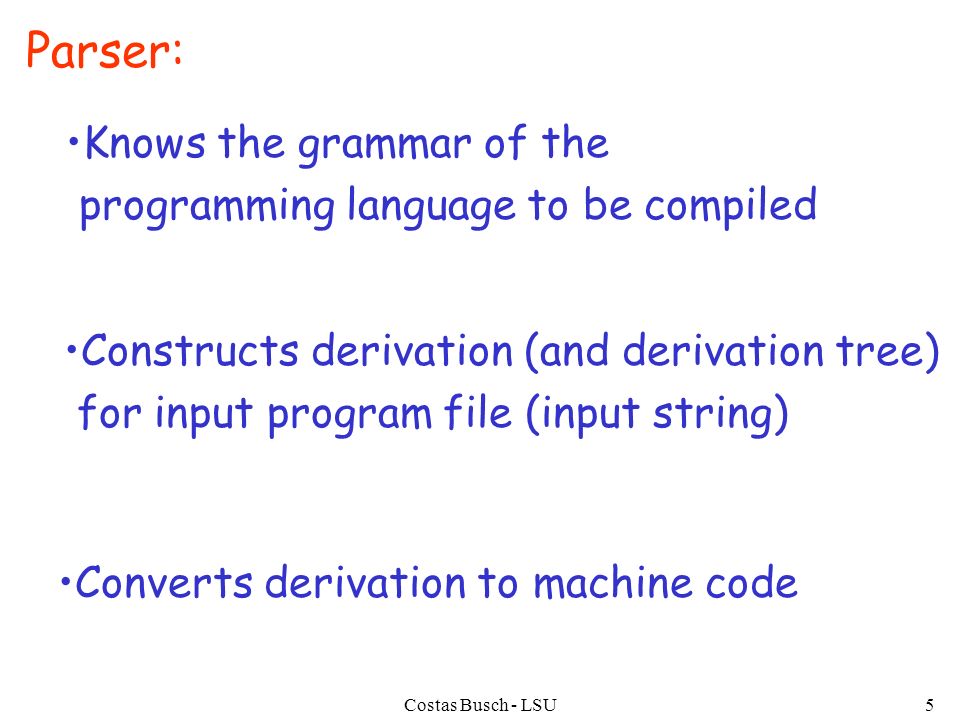 Parser:

•Knows the grammar of the programming language to be compiled

•Constructs derivation (and derivation tree) for input program file (input string)

•Converts derivation to machine code

Costas Busch - LSU

5